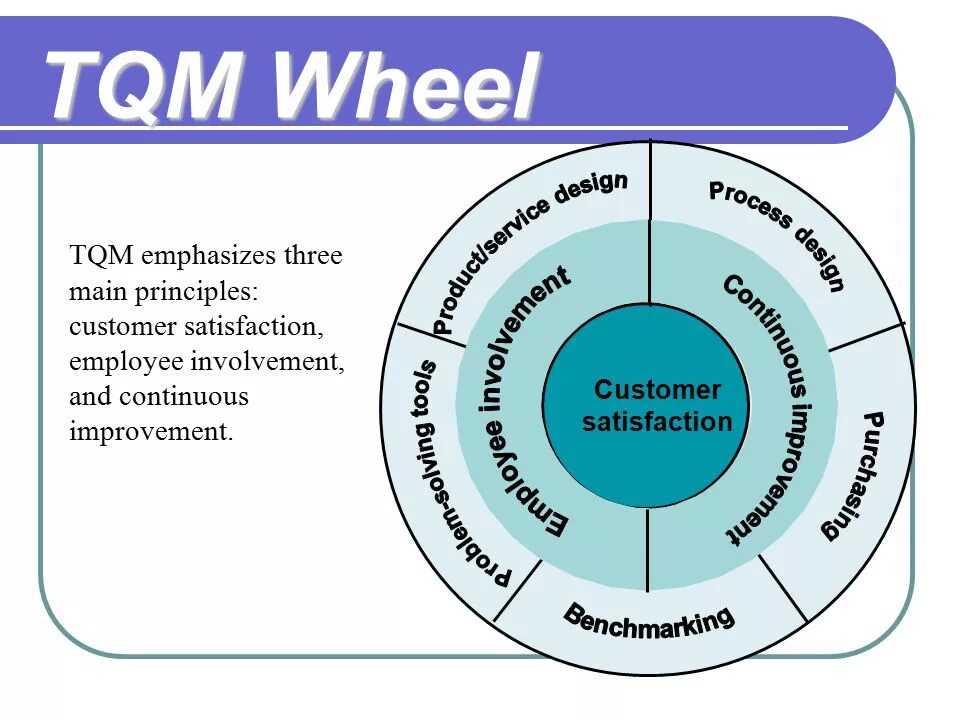 TQM Wheel

TQM emphasizes three main principles: customer satisfaction, employee involvement, and continuous improvement.

Product/service design

Process design

Purchasing

Benchmarking

Problem-solving tools

Employee involvement

Continuous improvement

Customer satisfaction